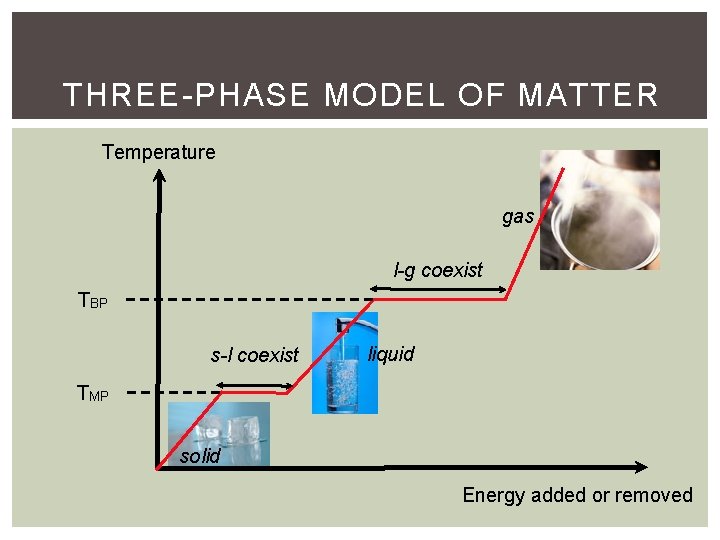 THREE-PHASE MODEL OF MATTER

Temperature

gas

l-g coexist

$T_{BP}$

s-l coexist

liquid

$T_{MP}$

solid

Energy added or removed